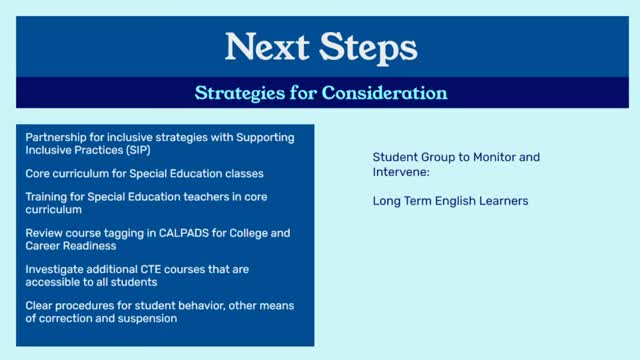 Next Steps

Strategies for Consideration

Partnership for inclusive strategies with Supporting Inclusive Practices (SIP)

Core curriculum for Special Education classes

Training for Special Education teachers in core curriculum

Review course tagging in CALPADS for College and Career Readiness

Investigate additional CTE courses that are accessible to all students

Clear procedures for student behavior, other means of correction and suspension

Student Group to Monitor and Intervene:

Long Term English Learners